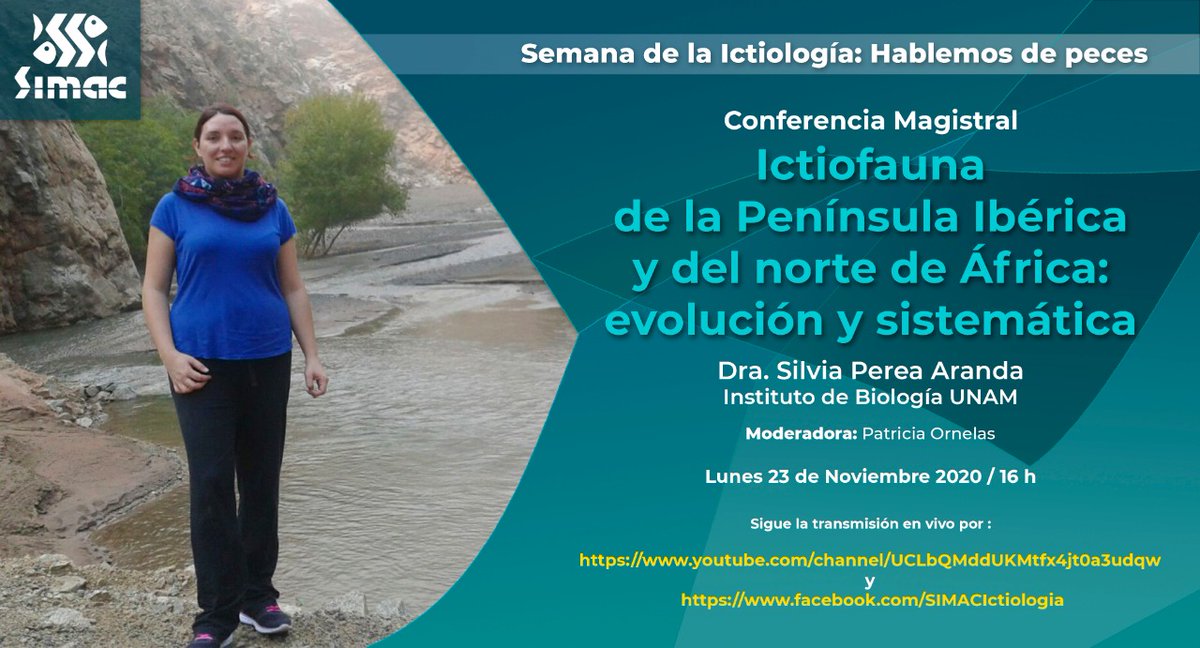 SIMAC

Semana de la Ictiología: Hablemos de peces

Conferencia Magistral

Ictiofauna de la Península Ibérica y del norte de África: evolución y sistemática

Dra. Silvia Perea Aranda
Instituto de Biología UNAM

Moderadora: Patricia Ornelas

Lunes 23 de Noviembre 2020 / 16 h

Sigue la transmisión en vivo por :

https://www.youtube.com/channel/UCLbQMddUKMtfx4jt0a3udqw
y
https://www.facebook.com/SIMACIctiologia